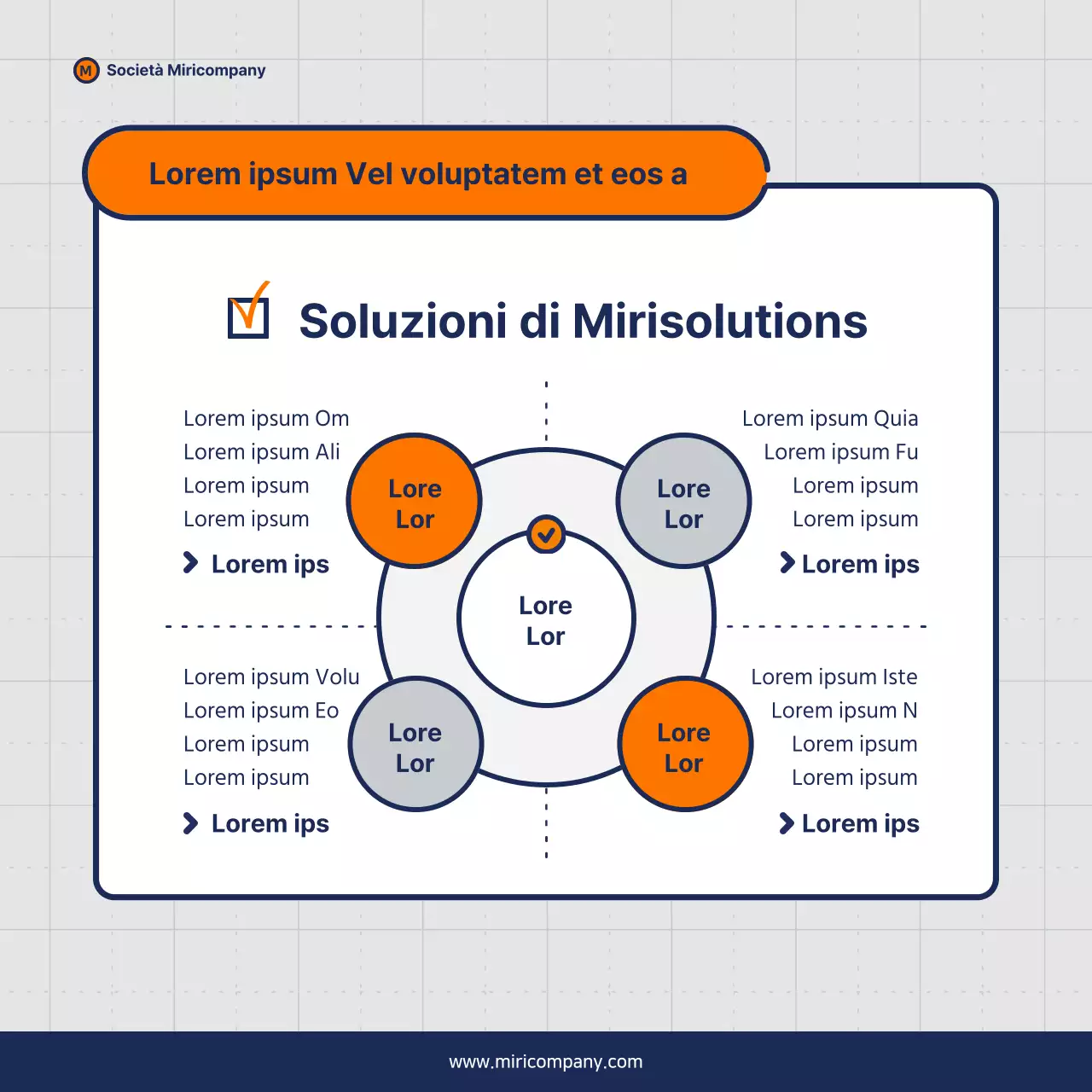 M Società Miricompany

Lorem ipsum Vel voluptatem et eos a

Soluzioni di Mirisolutions

Lorem ipsum Om
Lorem ipsum Ali
Lorem ipsum
Lorem ipsum
Lorem ips

Lore
Lor

Lore
Lor

Lorem ipsum Quia
Lorem ipsum Fu
Lorem ipsum
Lorem ipsum
Lorem ips

Lore
Lor

Lorem ipsum Volu
Lorem ipsum Eo
Lorem ipsum
Lorem ipsum
Lorem ips

Lore
Lor

Lore
Lor

Lorem ipsum Iste
Lorem ipsum N
Lorem ipsum
Lorem ipsum
Lorem ips

www.miricompany.com